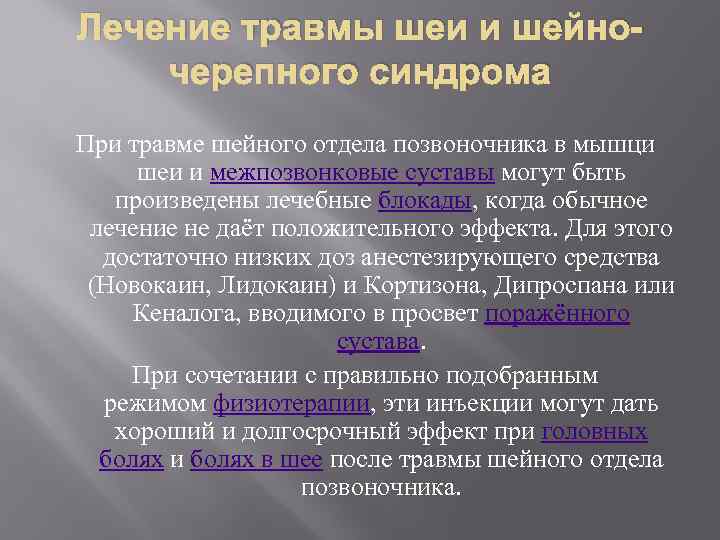 Лечение травмы шеи и шейно-черепного синдрома

При травме шейного отдела позвоночника в мышци шеи и межпозвонковые суставы могут быть произведены лечебные блокады, когда обычное лечение не даёт положительного эффекта. Для этого достаточно низких доз анестезирующего средства (Новокаин, Лидокаин) и Кортизона, Дипроспана или Кеналога, вводимого в просвет поражённого сустава.

При сочетании с правильно подобранным режимом физиотерапии, эти инъекции могут дать хороший и долгосрочный эффект при головных болях и болях в шее после травмы шейного отдела позвоночника.